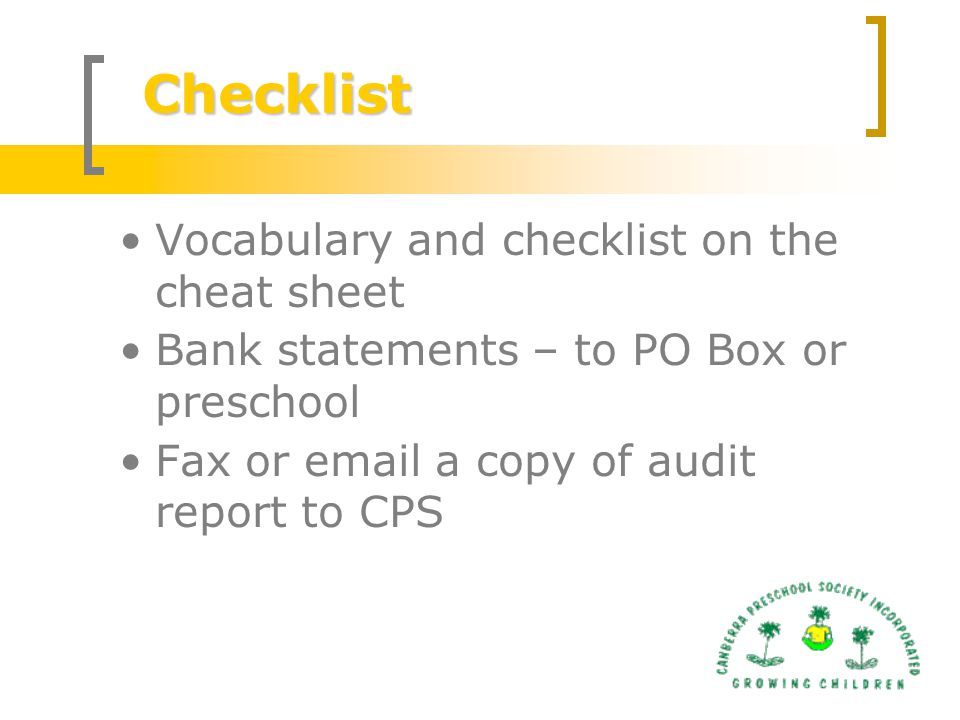 Checklist

• Vocabulary and checklist on the cheat sheet
• Bank statements – to PO Box or preschool
• Fax or email a copy of audit report to CPS

CANBERRA PRESCHOOL SOCIETY INCORPORATED
GROWING CHILDREN